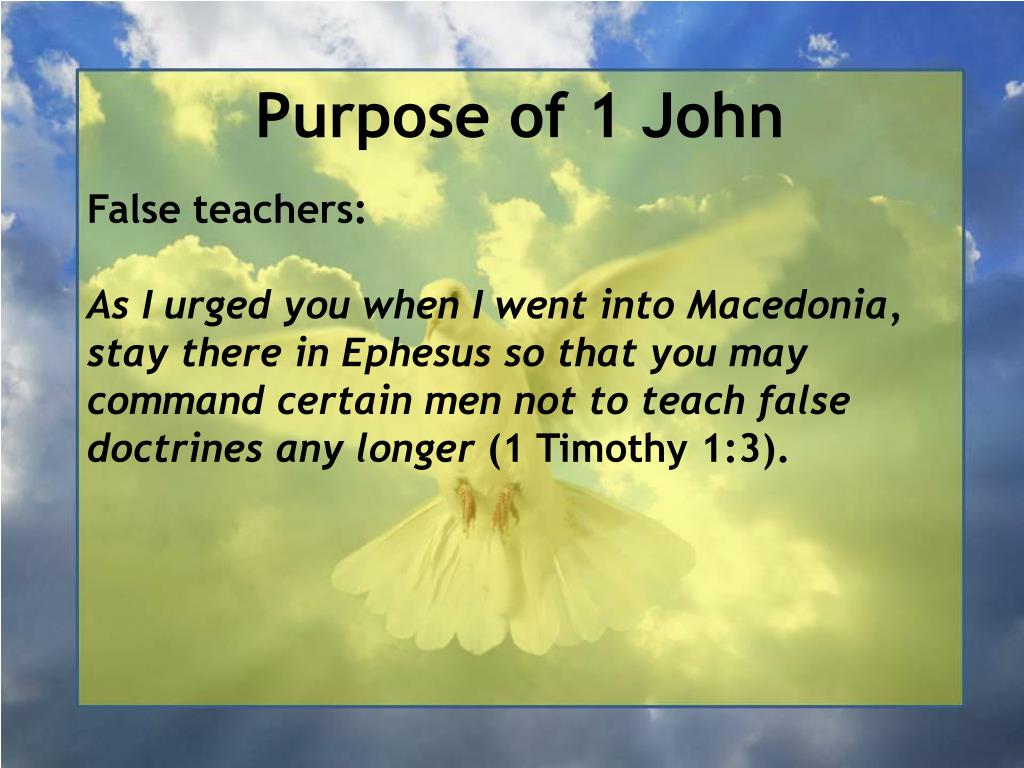 Purpose of 1 John

False teachers:

As I urged you when I went into Macedonia, stay there in Ephesus so that you may command certain men not to teach false doctrines any longer (1 Timothy 1:3).